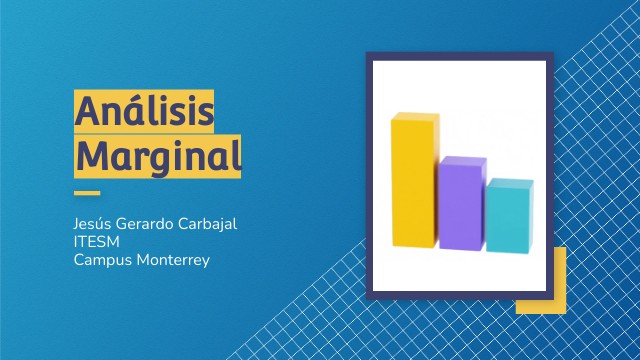 Análisis Marginal

Jesús Gerardo Carbajal
ITESM
Campus Monterrey